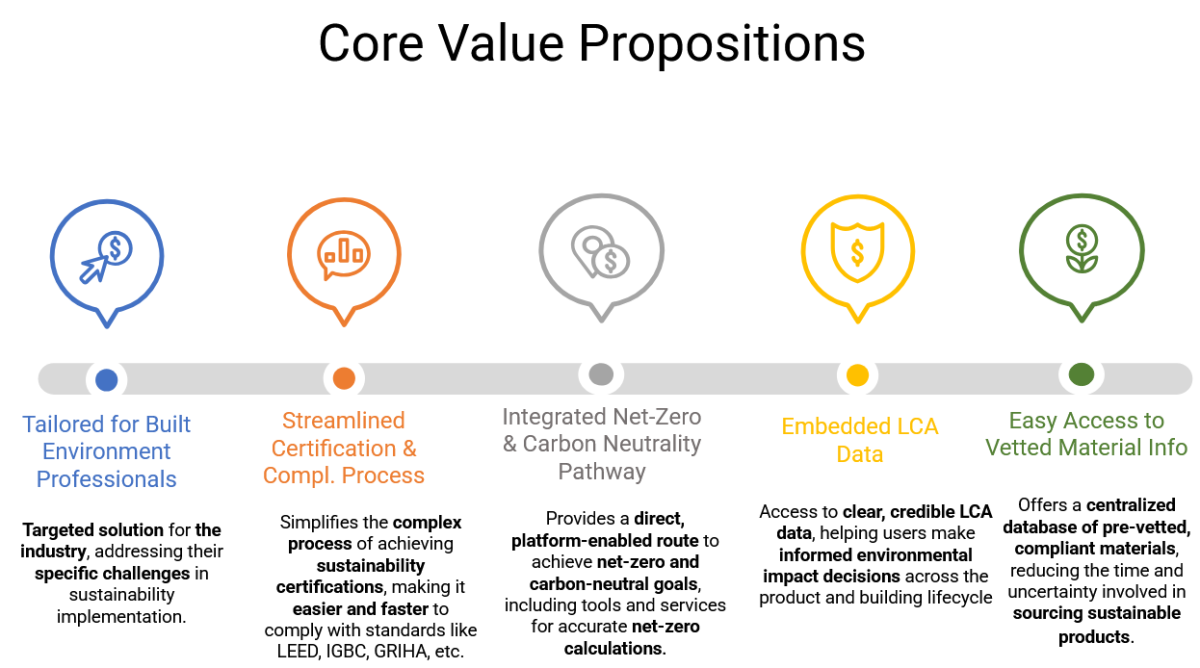 Core Value Propositions

Tailored for Built Environment Professionals

Targeted solution for the industry, addressing their specific challenges in sustainability implementation.

Streamlined Certification & Compl. Process

Simplifies the complex process of achieving sustainability certifications, making it easier and faster to comply with standards like LEED, IGBC, GRIHA, etc.

Integrated Net-Zero & Carbon Neutrality Pathway

Provides a direct, platform-enabled route to achieve net-zero and carbon-neutral goals, including tools and services for accurate net-zero calculations.

Embedded LCA Data

Access to clear, credible LCA data, helping users make informed environmental impact decisions across the product and building lifecycle

Easy Access to Vetted Material Info

Offers a centralized database of pre-vetted, compliant materials, reducing the time and uncertainty involved in sourcing sustainable products.